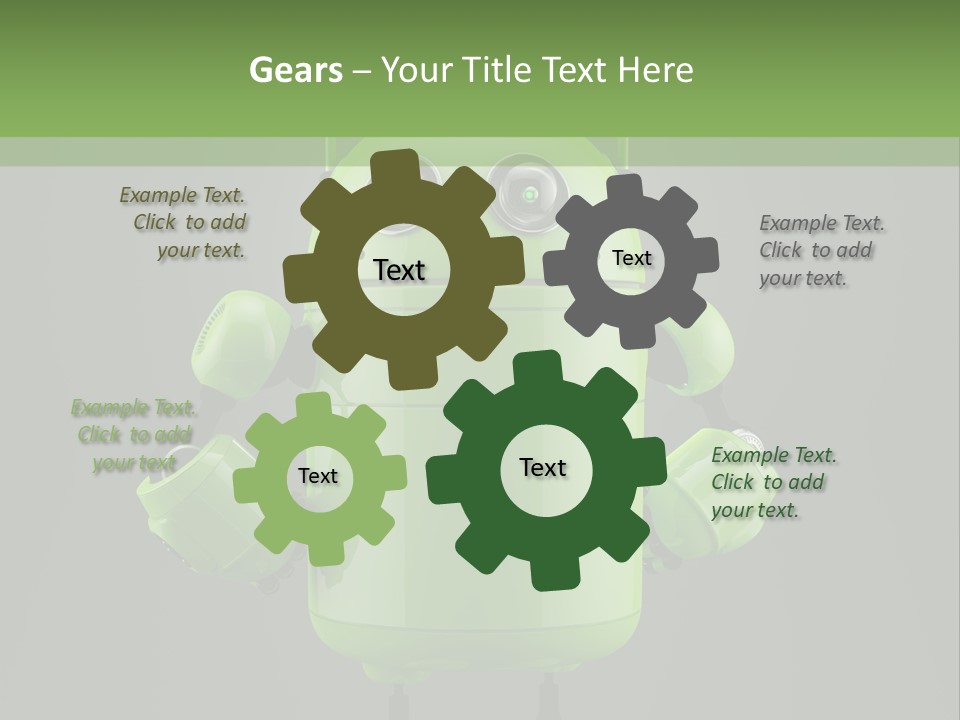 Gears – Your Title Text Here

Example Text. Click to add your text.

Text

Text

Example Text. Click to add your text.

Example Text. Click to add your text.

Text

Text

Example Text. Click to add your text.